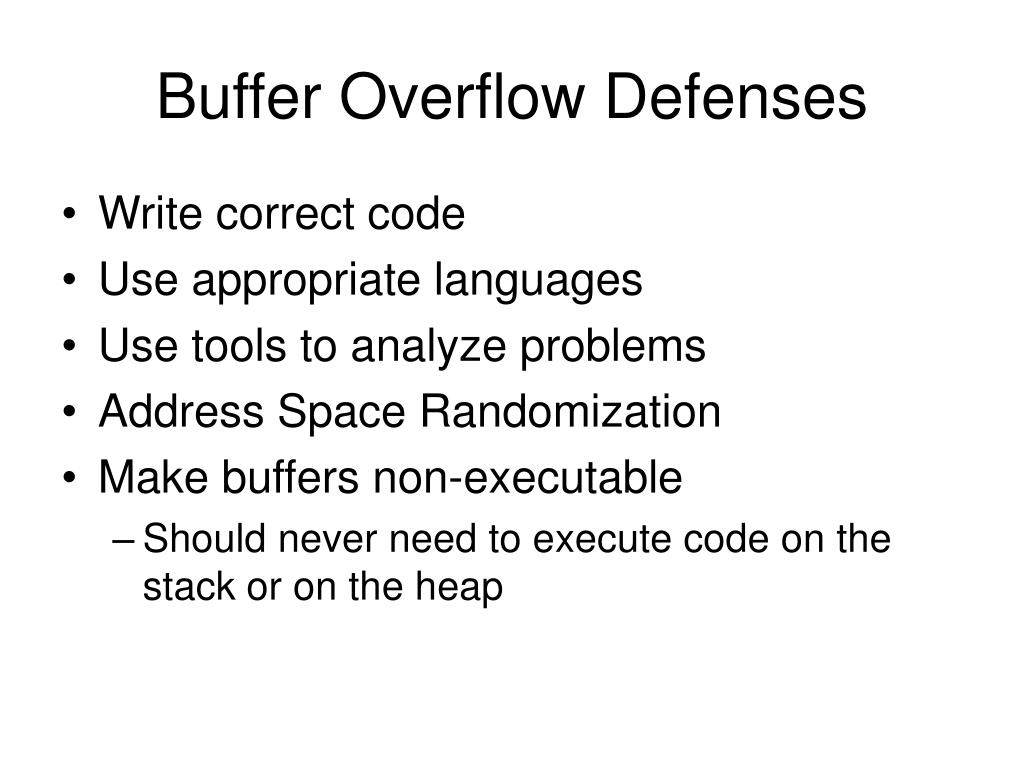 Buffer Overflow Defenses

• Write correct code
• Use appropriate languages
• Use tools to analyze problems
• Address Space Randomization
• Make buffers non-executable
  – Should never need to execute code on the stack or on the heap